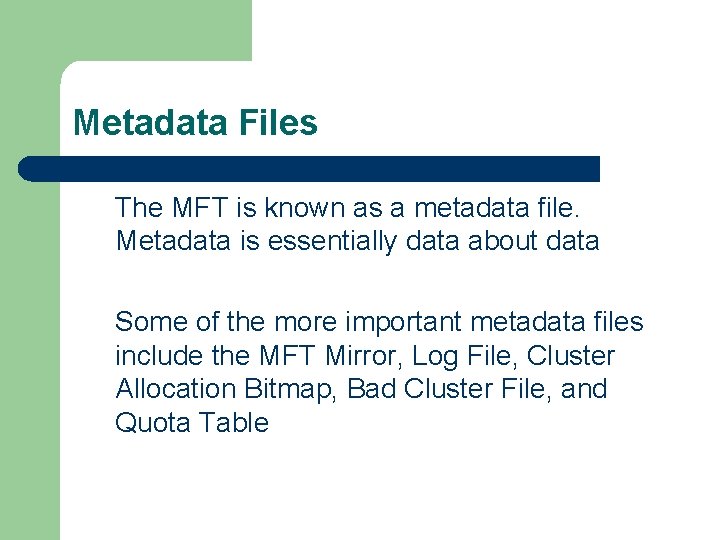 Metadata Files

The MFT is known as a metadata file. Metadata is essentially data about data

Some of the more important metadata files include the MFT Mirror, Log File, Cluster Allocation Bitmap, Bad Cluster File, and Quota Table